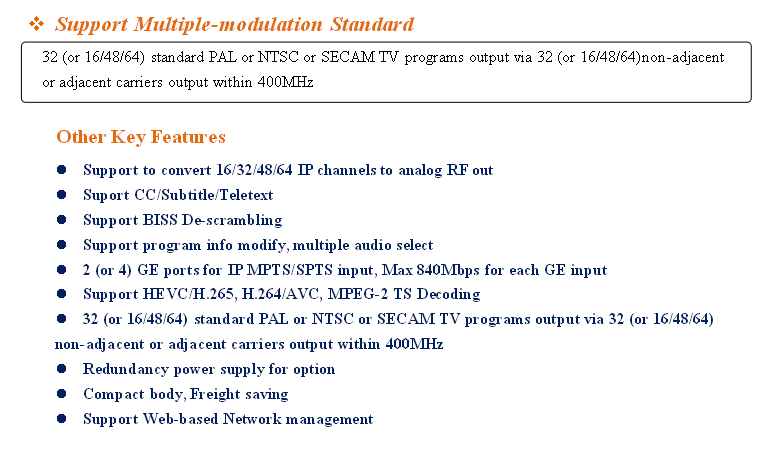 ❖ Support Multiple-modulation Standard

32 (or 16/48/64) standard PAL or NTSC or SECAM TV programs output via 32 (or 16/48/64)non-adjacent or adjacent carriers output within 400MHz

Other Key Features

● Support to convert 16/32/48/64 IP channels to analog RF out
● Suport CC/Subtitle/Teletext
● Support BISS De-scrambling
● Support program info modify, multiple audio select
● 2 (or 4) GE ports for IP MPTS/SPTS input, Max 840Mbps for each GE input
● Support HEVC/H.265, H.264/AVC, MPEG-2 TS Decoding
● 32 (or 16/48/64) standard PAL or NTSC or SECAM TV programs output via 32 (or 16/48/64) non-adjacent or adjacent carriers output within 400MHz
● Redundancy power supply for option
● Compact body, Freight saving
● Support Web-based Network management